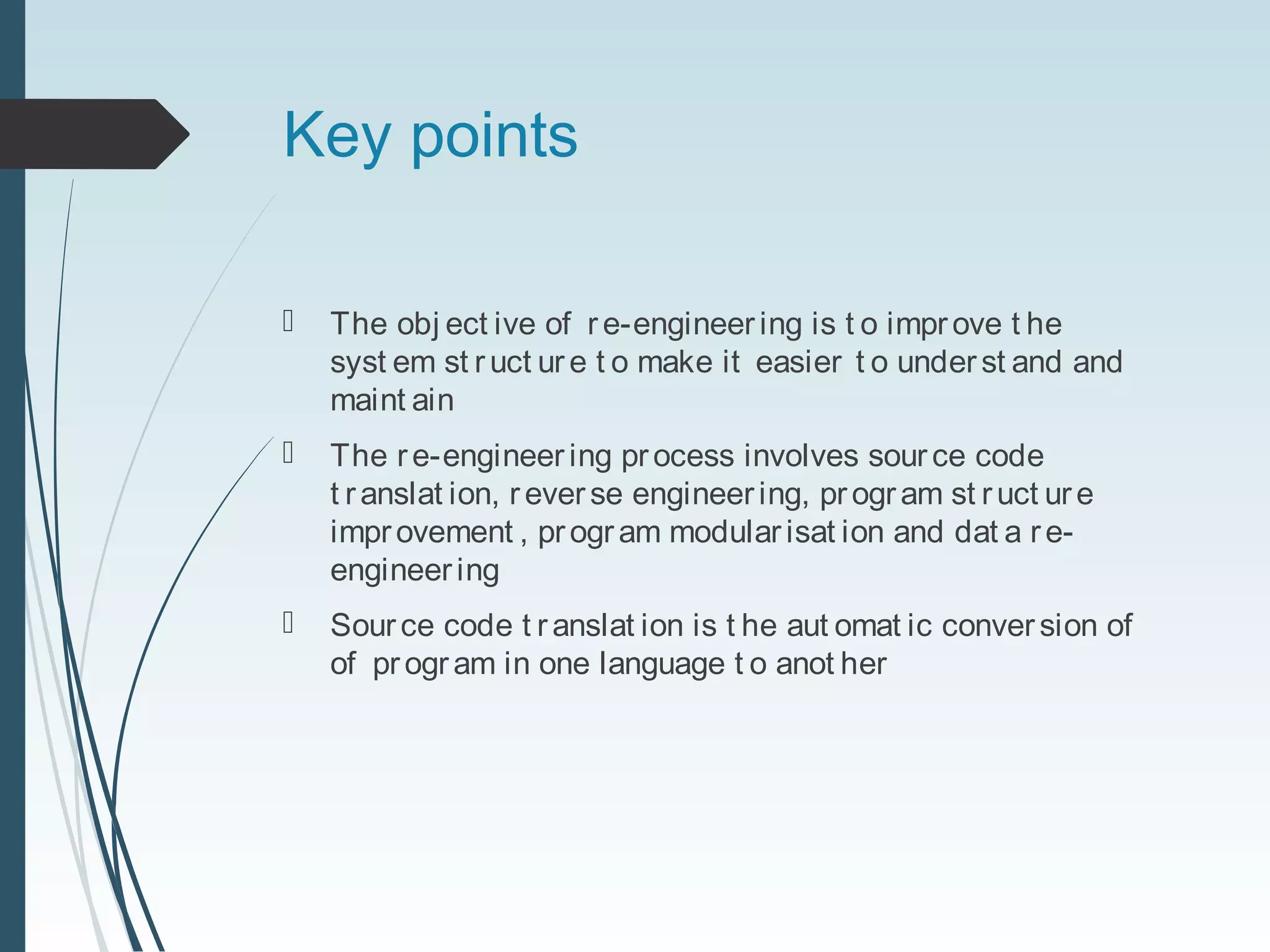 Key points

The objective of re-engineering is to improve the system structure to make it easier to understand and maintain

The re-engineering process involves source code translation, reverse engineering, program structure improvement, program modularisation and data re-engineering

Source code translation is the automatic conversion of of program in one language to another